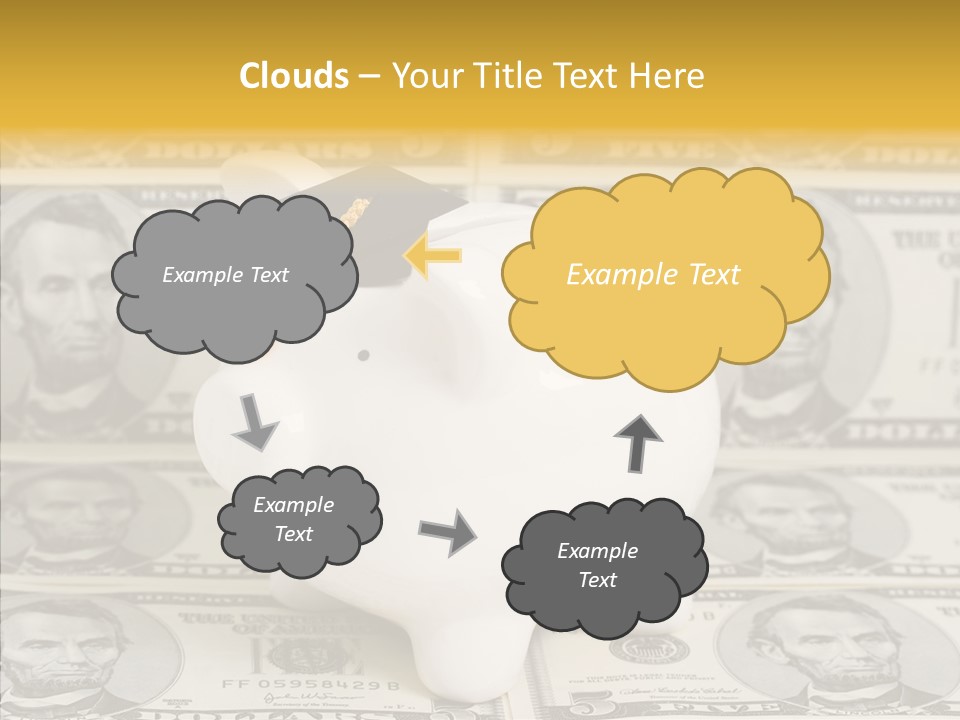 Clouds – Your Title Text Here

Example Text

Example Text

Example Text

Example Text

FF 05958429 B